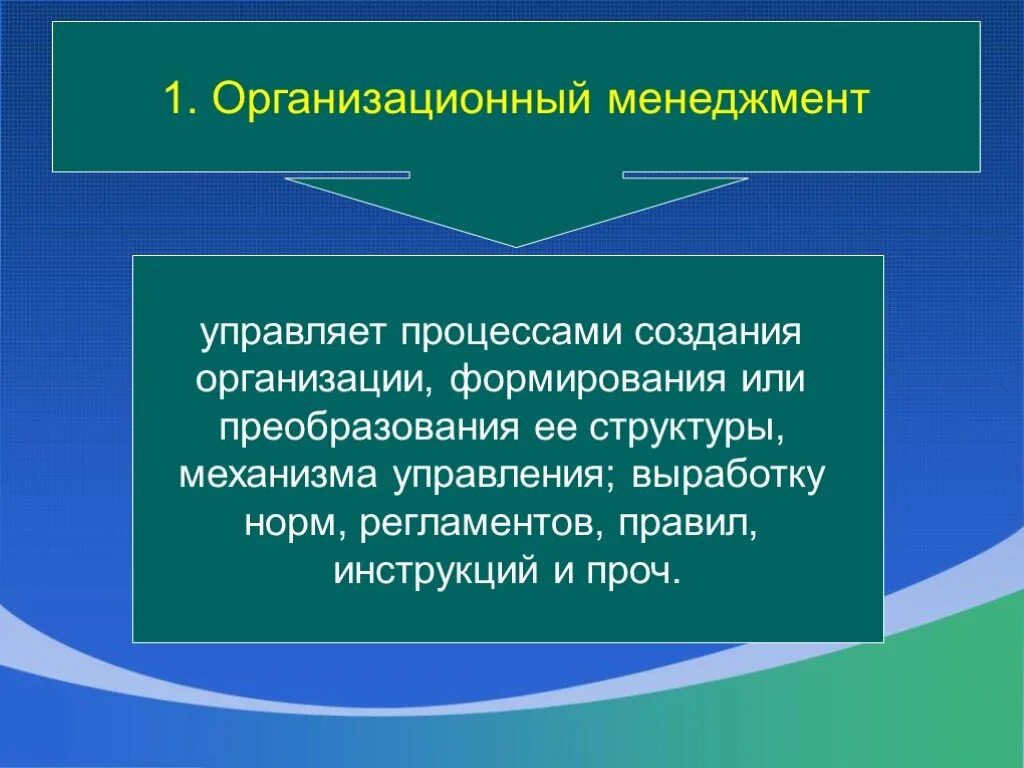 1. Организационный менеджмент

управляет процессами создания организации, формирования или преобразования ее структуры, механизма управления; выработку норм, регламентов, правил, инструкций и проч.